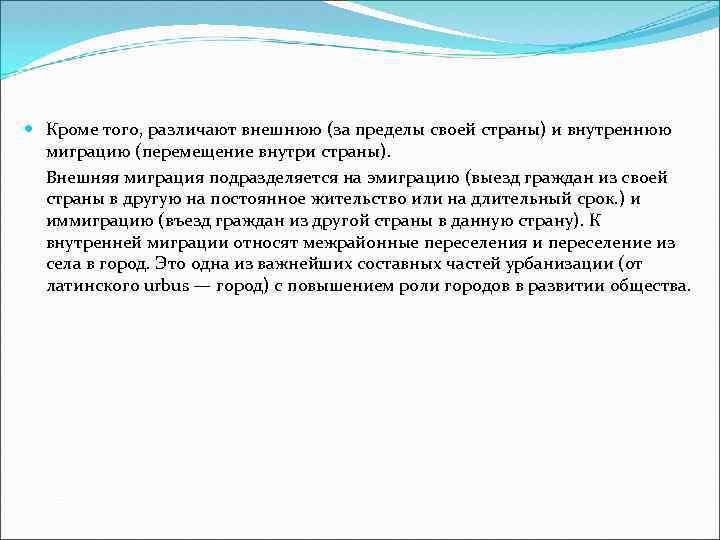 Кроме того, различают внешнюю (за пределы своей страны) и внутреннюю миграцию (перемещение внутри страны).

Внешняя миграция подразделяется на эмиграцию (выезд граждан из своей страны в другую на постоянное жительство или на длительный срок.) и иммиграцию (въезд граждан из другой страны в данную страну). К внутренней миграции относят межрайонные переселения и переселение из села в город. Это одна из важнейших составных частей урбанизации (от латинского urbus — город) с повышением роли городов в развитии общества.